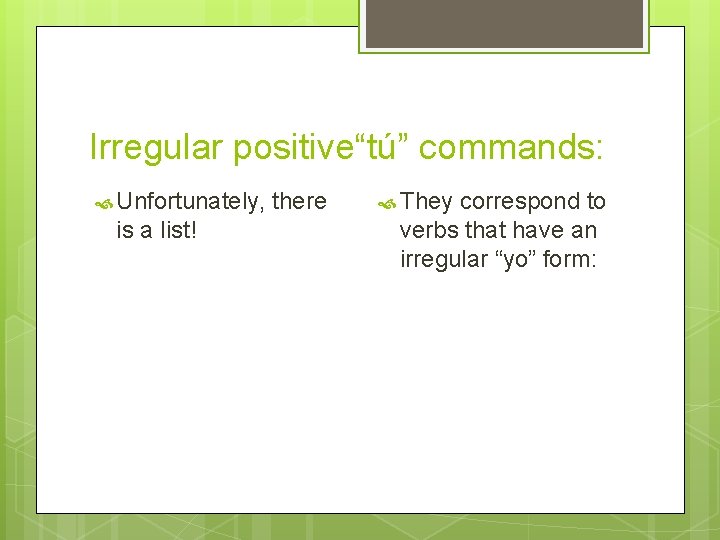 Irregular positive“tú” commands:

Unfortunately, there is a list!

They correspond to verbs that have an irregular “yo” form: